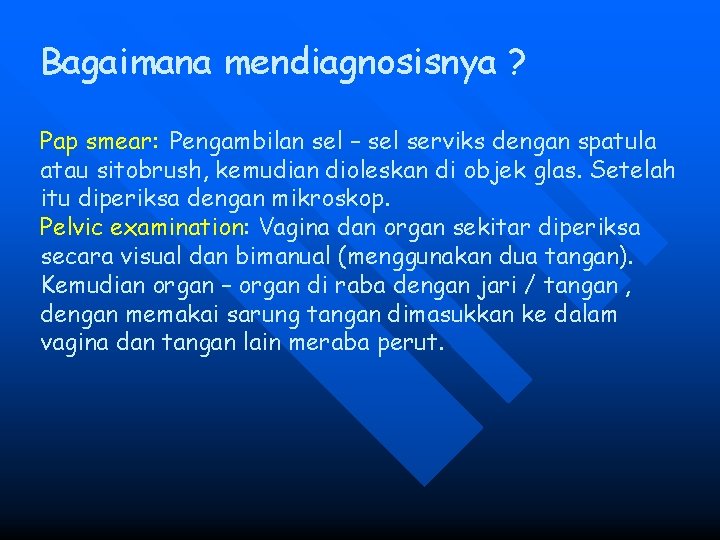 Bagaimana mendiagnosisnya ?

Pap smear: Pengambilan sel – sel serviks dengan spatula atau sitobrush, kemudian dioleskan di objek glas. Setelah itu diperiksa dengan mikroskop.
Pelvic examination: Vagina dan organ sekitar diperiksa secara visual dan bimanual (menggunakan dua tangan). Kemudian organ – organ di raba dengan jari / tangan , dengan memakai sarung tangan dimasukkan ke dalam vagina dan tangan lain meraba perut.